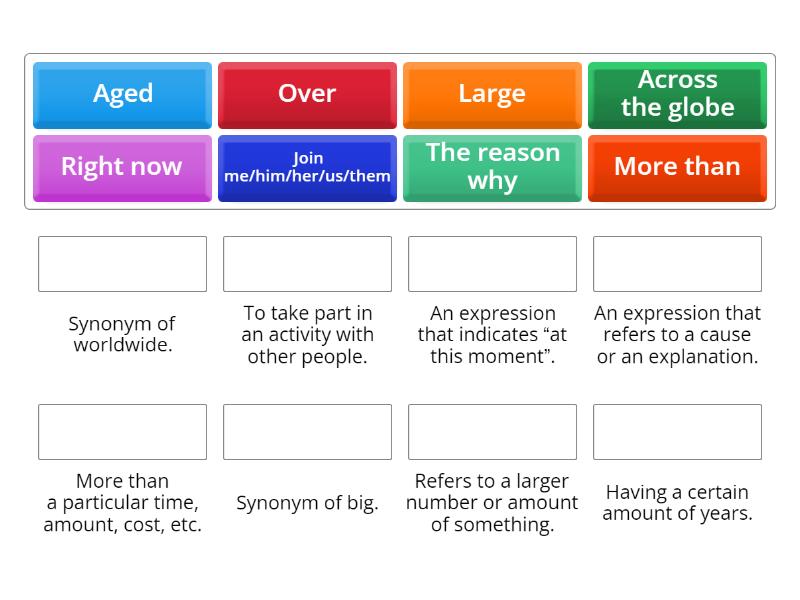 Aged
Over
Large
Across the globe
Right now
Join me/him/her/us/them
The reason why
More than

Synonym of worldwide.

To take part in an activity with other people.

An expression that indicates “at this moment”.

An expression that refers to a cause or an explanation.

More than a particular time, amount, cost, etc.

Synonym of big.

Refers to a larger number or amount of something.

Having a certain amount of years.